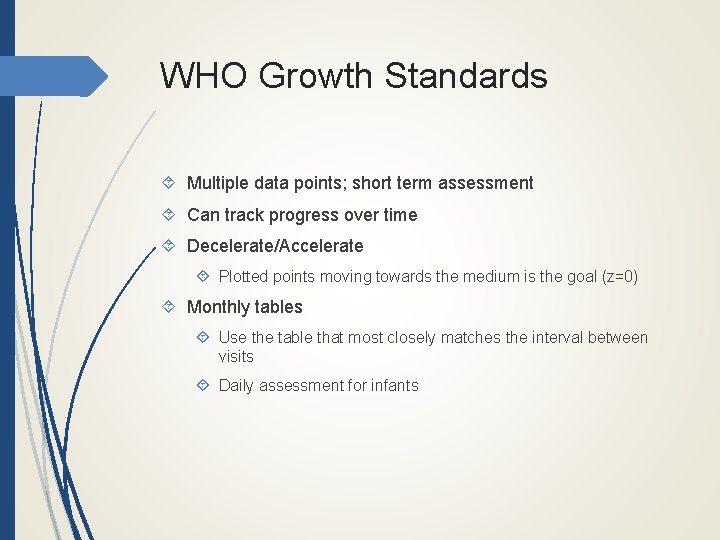 WHO Growth Standards

Multiple data points; short term assessment

Can track progress over time

Decelerate/Accelerate

Plotted points moving towards the medium is the goal (z=0)

Monthly tables

Use the table that most closely matches the interval between visits

Daily assessment for infants